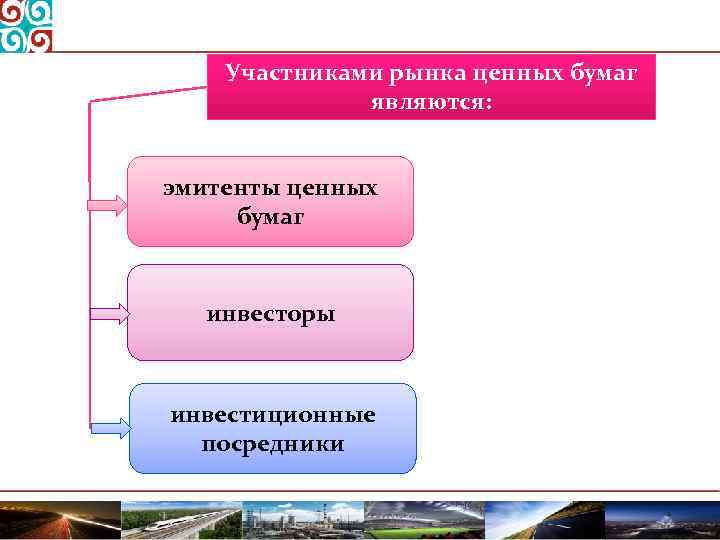 Участниками рынка ценных бумаг являются:

эмитенты ценных бумаг

инвесторы

инвестиционные посредники